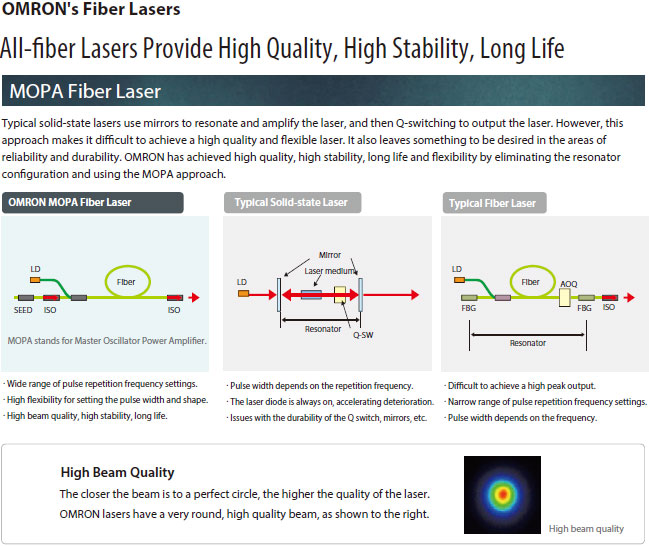 OMRON's Fiber Lasers

All-fiber Lasers Provide High Quality, High Stability, Long Life

MOPA Fiber Laser

Typical solid-state lasers use mirrors to resonate and amplify the laser, and then Q-switching to output the laser. However, this approach makes it difficult to achieve a high quality and flexible laser. It also leaves something to be desired in the areas of reliability and durability. OMRON has achieved high quality, high stability, long life and flexibility by eliminating the resonator configuration and using the MOPA approach.

OMRON MOPA Fiber Laser

LD
Fiber
SEED ISO ISO

MOPA stands for Master Oscillator Power Amplifier.

· Wide range of pulse repetition frequency settings.
· High flexibility for setting the pulse width and shape.
· High beam quality, high stability, long life.

Typical Solid-state Laser

Mirror
Laser medium
LD
Resonator
Q-SW

· Pulse width depends on the repetition frequency.
· The laser diode is always on, accelerating deterioration.
· Issues with the durability of the Q switch, mirrors, etc.

Typical Fiber Laser

LD
Fiber
AOQ
FBG FBG ISO
Resonator

· Difficult to achieve a high peak output.
· Narrow range of pulse repetition frequency settings.
· Pulse width depends on the frequency.

High Beam Quality

The closer the beam is to a perfect circle, the higher the quality of the laser. OMRON lasers have a very round, high quality beam, as shown to the right.

High beam quality